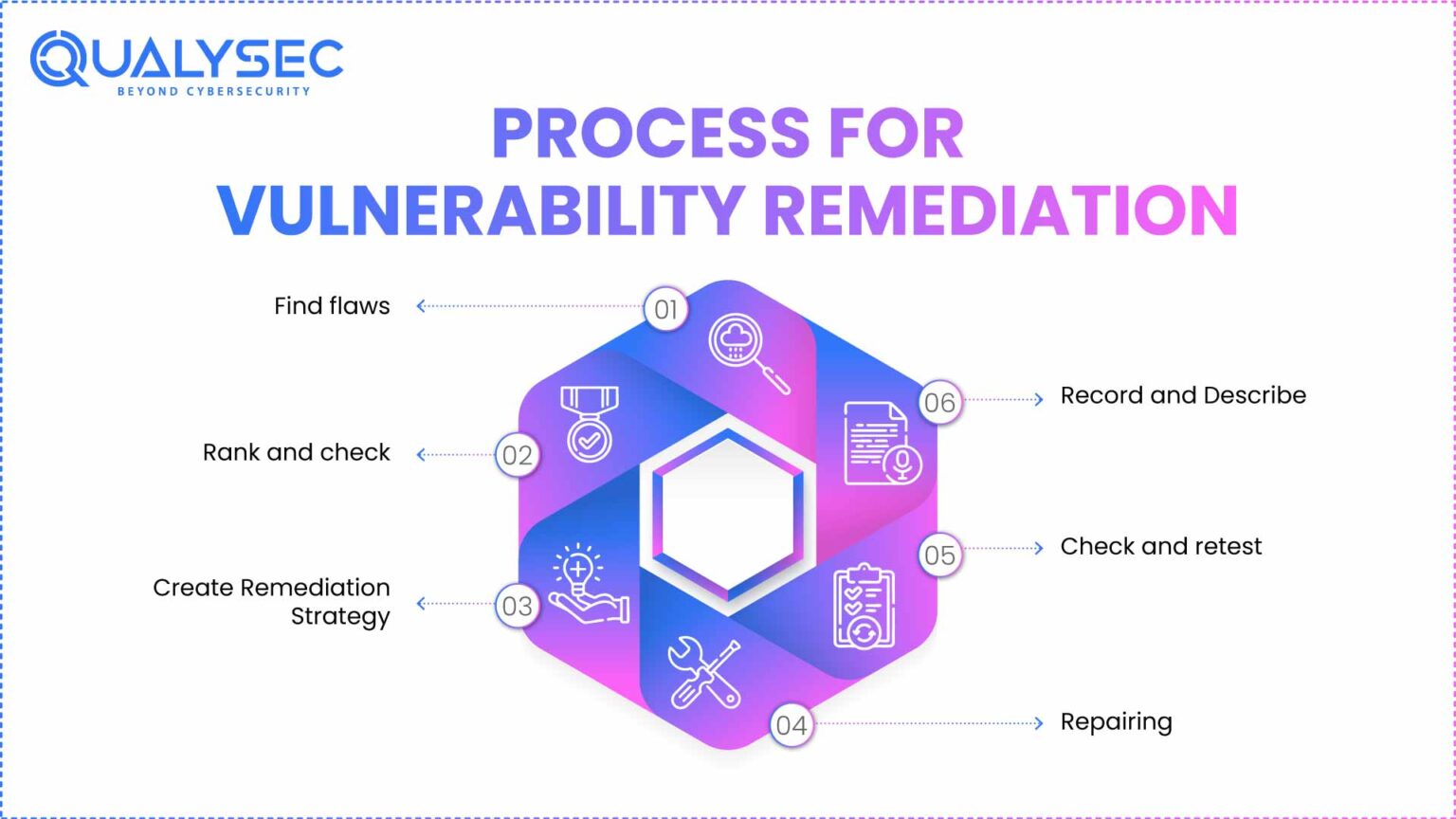 QUALYSEC
BEYOND CYBERSECURITY

PROCESS FOR VULNERABILITY REMEDIATION

Find flaws
01

Rank and check
02

Create Remediation Strategy
03

04
Repairing

05
Check and retest

06
Record and Describe